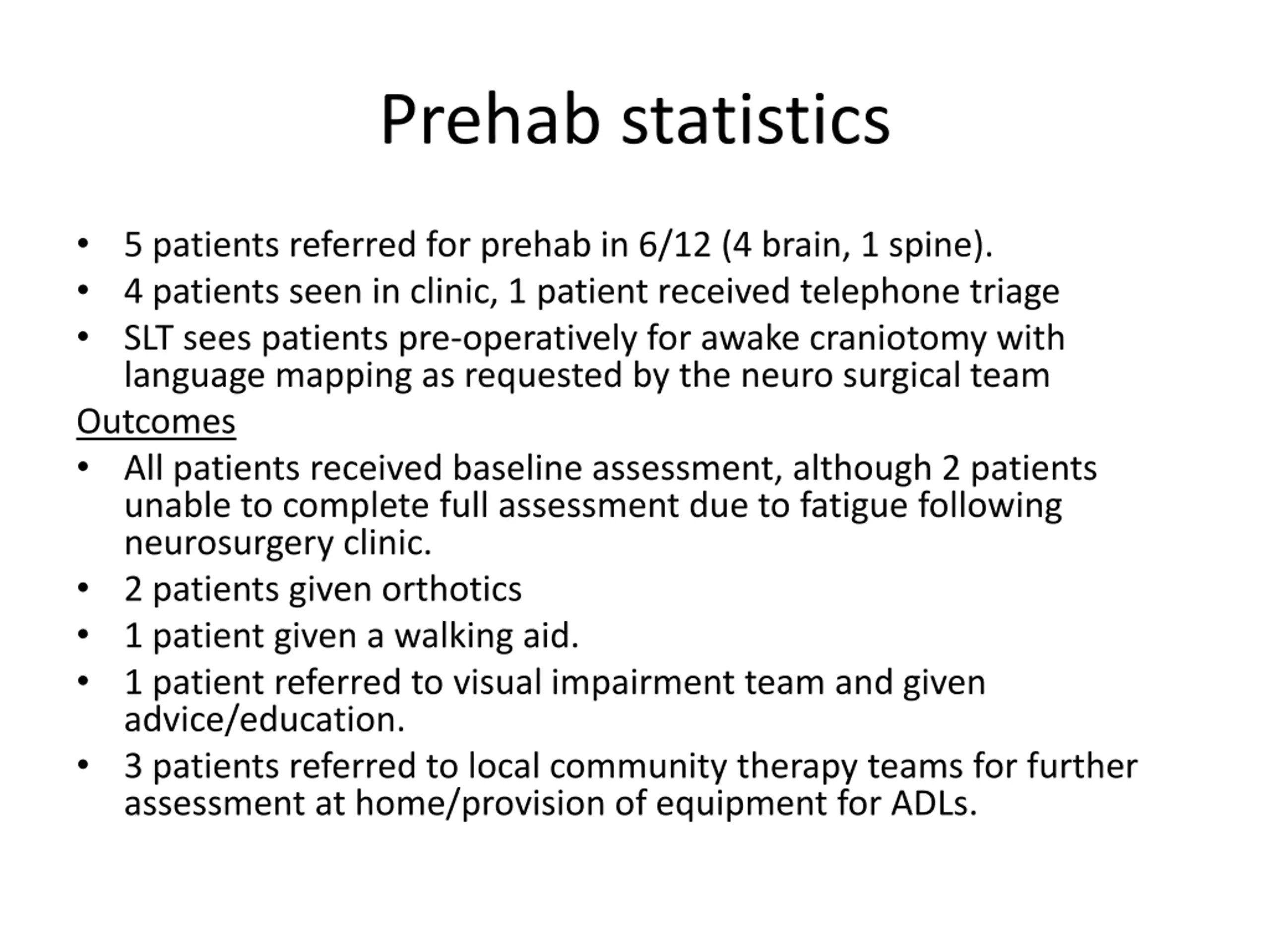 Prehab statistics

• 5 patients referred for prehab in 6/12 (4 brain, 1 spine).
• 4 patients seen in clinic, 1 patient received telephone triage
• SLT sees patients pre-operatively for awake craniotomy with language mapping as requested by the neuro surgical team

Outcomes
• All patients received baseline assessment, although 2 patients unable to complete full assessment due to fatigue following neurosurgery clinic.
• 2 patients given orthotics
• 1 patient given a walking aid.
• 1 patient referred to visual impairment team and given advice/education.
• 3 patients referred to local community therapy teams for further assessment at home/provision of equipment for ADLs.